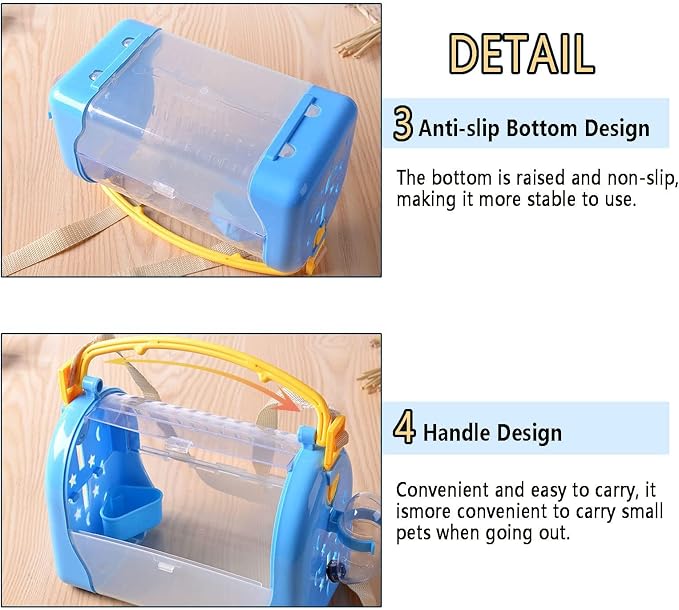 DETAIL

3 Anti-slip Bottom Design

The bottom is raised and non-slip, making it more stable to use.

4 Handle Design

Convenient and easy to carry, it ismore convenient to carry small pets when going out.